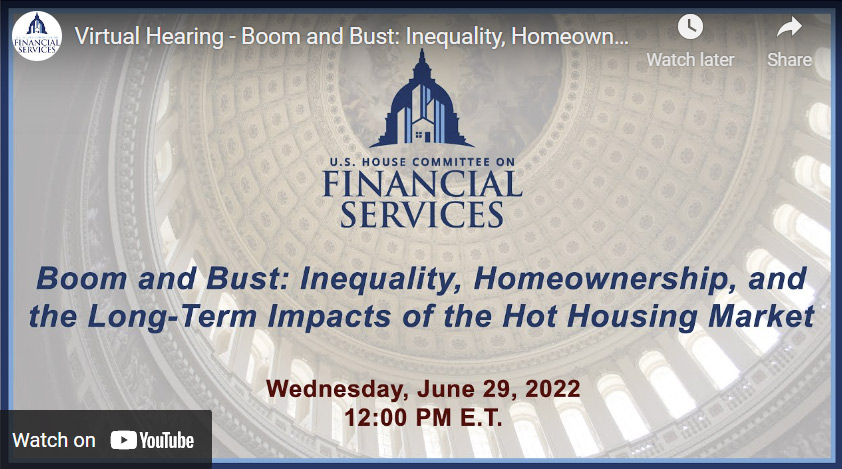 FINANCIAL SERVICES

Virtual Hearing - Boom and Bust: Inequality, Homeown...

Watch later

Share

U.S. HOUSE COMMITTEE ON
FINANCIAL SERVICES

Boom and Bust: Inequality, Homeownership, and the Long-Term Impacts of the Hot Housing Market

Wednesday, June 29, 2022
12:00 PM E.T.

Watch on YouTube